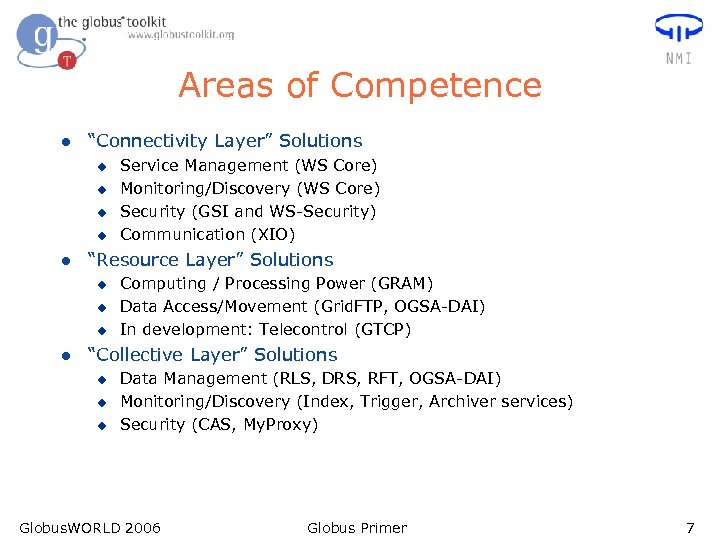 the globus toolkit
www.globustoolkit.org

NMI

Areas of Competence

- "Connectivity Layer" Solutions
  - Service Management (WS Core)
  - Monitoring/Discovery (WS Core)
  - Security (GSI and WS-Security)
  - Communication (XIO)
- "Resource Layer" Solutions
  - Computing / Processing Power (GRAM)
  - Data Access/Movement (GridFTP, OGSA-DAI)
  - In development: Telecontrol (GTCP)
- "Collective Layer" Solutions
  - Data Management (RLS, DRS, RFT, OGSA-DAI)
  - Monitoring/Discovery (Index, Trigger, Archiver services)
  - Security (CAS, MyProxy)

GlobusWORLD 2006

Globus Primer

7